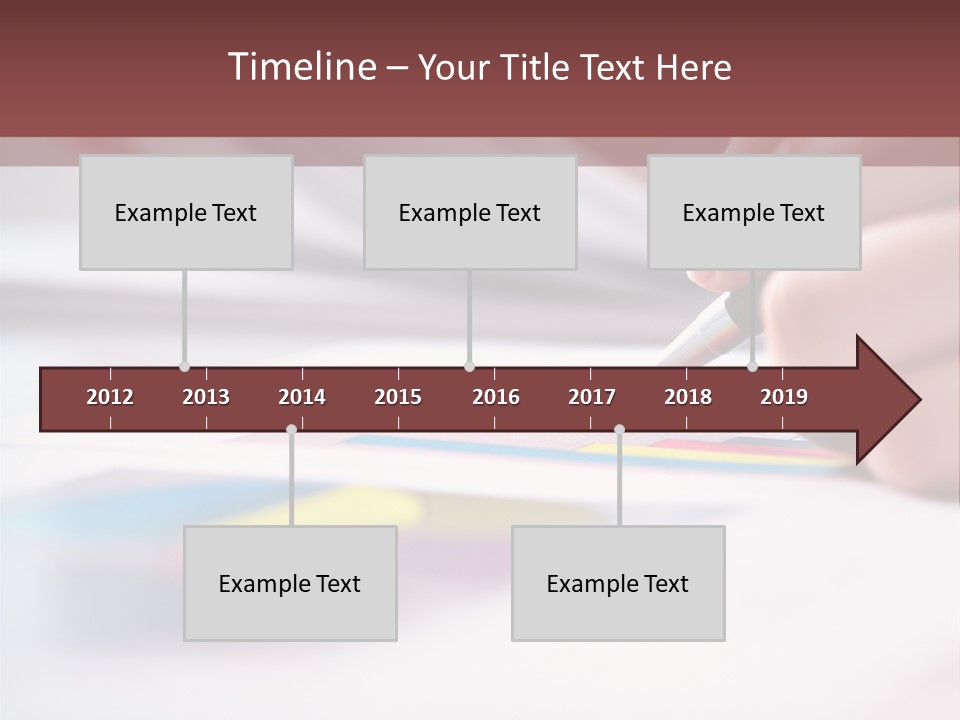 Timeline – Your Title Text Here

Example Text

Example Text

Example Text

2012 2013 2014 2015 2016 2017 2018 2019

Example Text

Example Text